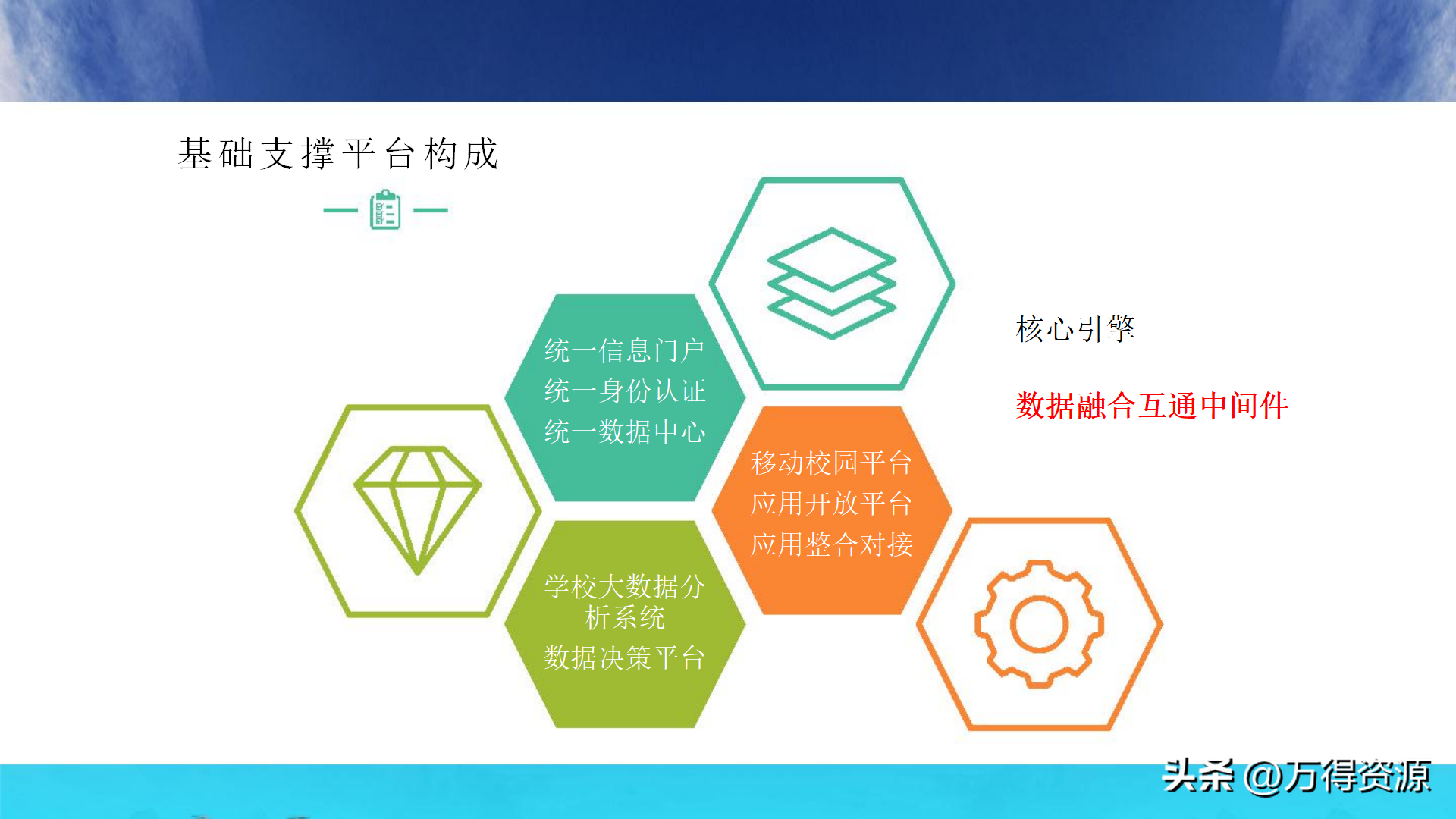 基础支撑平台构成

统一信息门户
统一身份认证
统一数据中心

核心引擎

数据融合互通中间件

移动校园平台
应用开放平台
应用整合对接

学校大数据分析系统
数据决策平台

头条 @万得资源